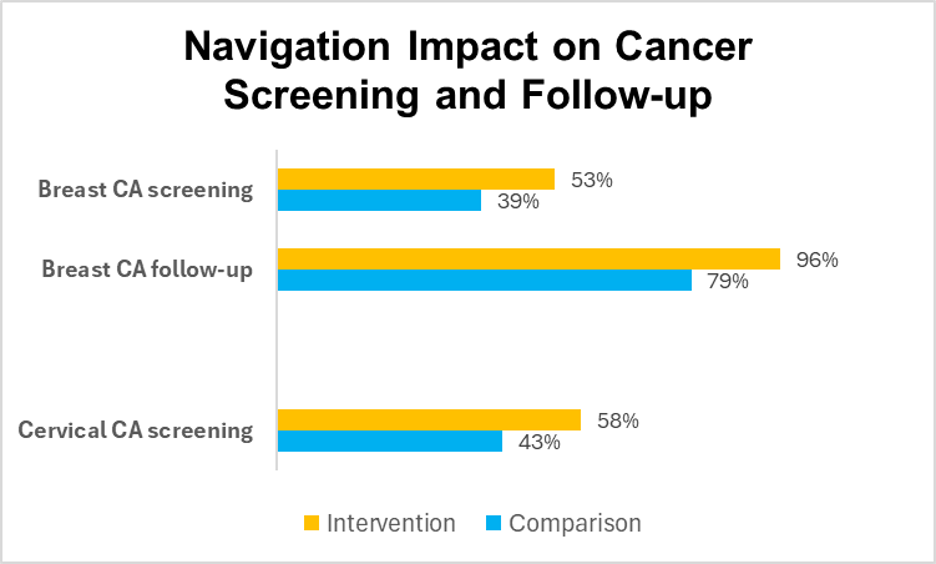 Navigation Impact on Cancer Screening and Follow-up

Breast CA screening
53%
39%

Breast CA follow-up
96%
79%

Cervical CA screening
58%
43%

Intervention
Comparison